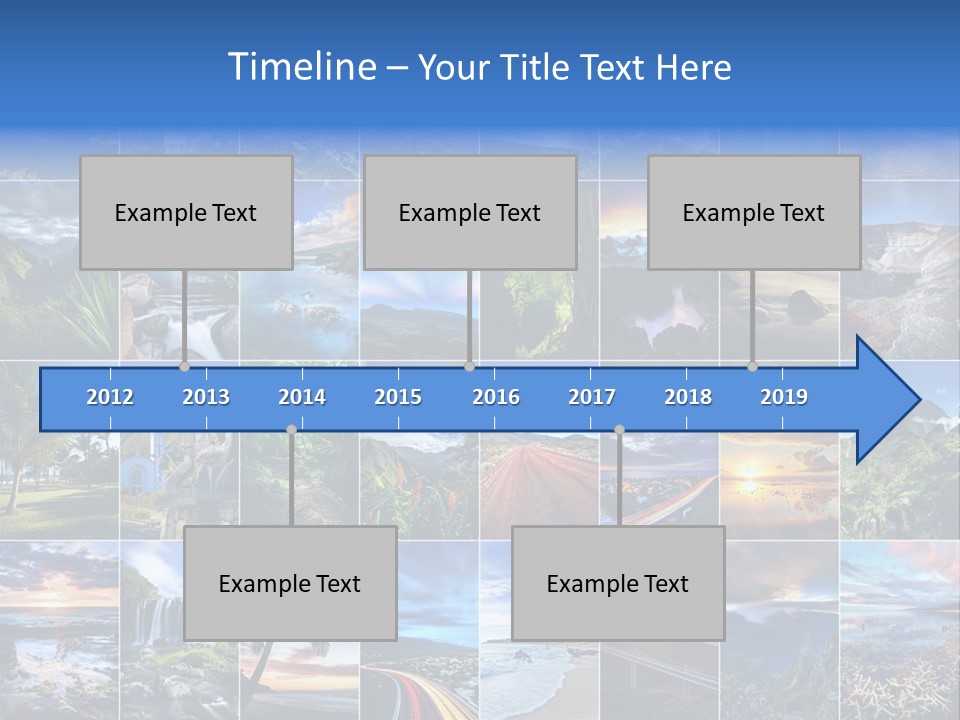 Timeline – Your Title Text Here

Example Text

Example Text

Example Text

2012 2013 2014 2015 2016 2017 2018 2019

Example Text

Example Text